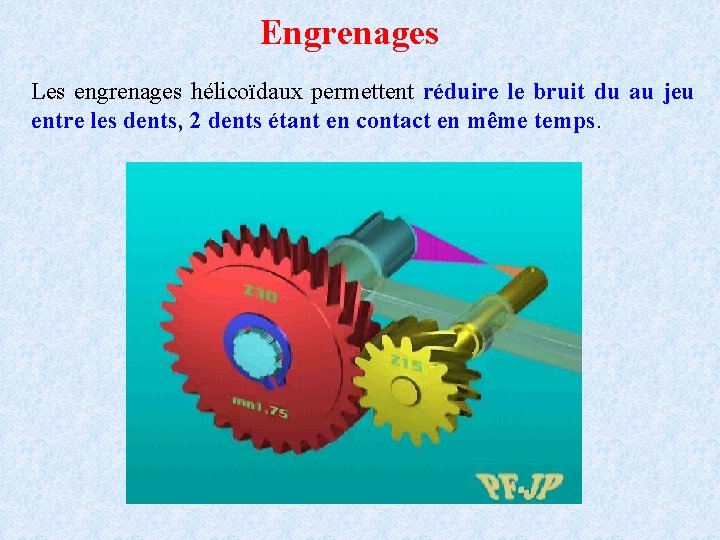 Engrenages

Les engrenages hélicoïdaux permettent réduire le bruit du au jeu entre les dents, 2 dents étant en contact en même temps.

Z30

mn1,75

Z15

PF-JP